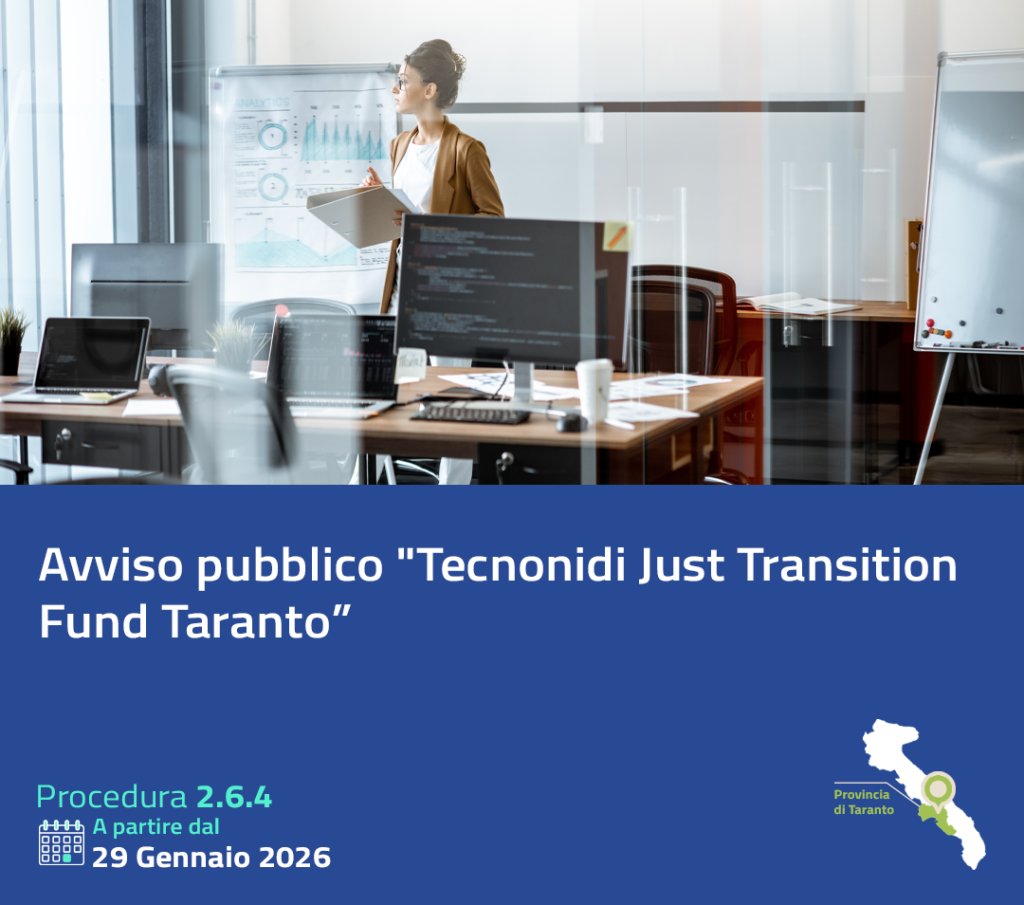 Avviso pubblico "Tecnonidi Just Transition Fund Taranto”

Procedura 2.6.4
A partire dal
29 Gennaio 2026

Provincia di Taranto